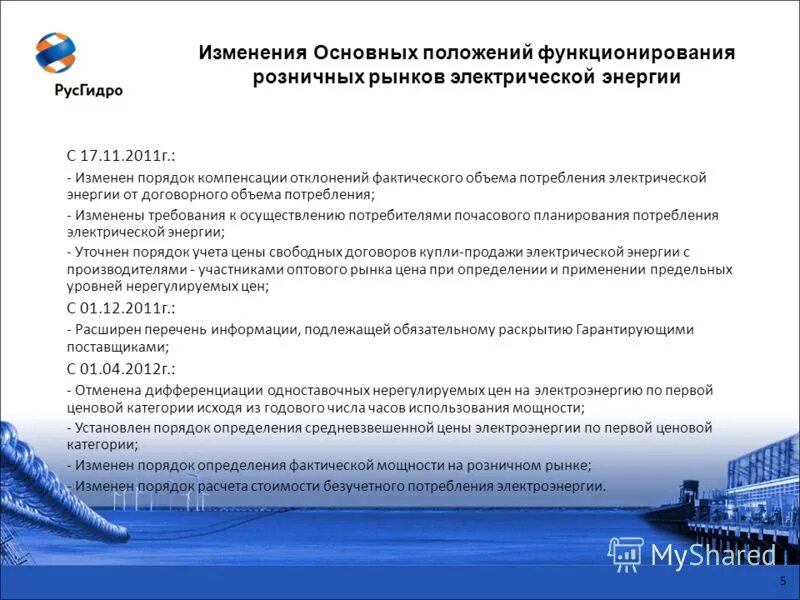 РусГидро

Изменения Основных положений функционирования розничных рынков электрической энергии

С 17.11.2011г.:

- Изменен порядок компенсации отклонений фактического объема потребления электрической энергии от договорного объема потребления;

- Изменены требования к осуществлению потребителями почасового планирования потребления электрической энергии;

- Уточнен порядок учета цены свободных договоров купли-продажи электрической энергии с производителями - участниками оптового рынка цена при определении и применении предельных уровней нерегулируемых цен;

С 01.12.2011г.:

- Расширен перечень информации, подлежащей обязательному раскрытию Гарантирующими поставщиками;

С 01.04.2012г.:

- Отменена дифференциации одноставочных нерегулируемых цен на электроэнергию по первой ценовой категории исходя из годового числа часов использования мощности;

- Установлен порядок определения средневзвешенной цены электроэнергии по первой ценовой категории;

- Изменен порядок определения фактической мощности на розничном рынке;

- Изменен порядок расчета стоимости безучетного потребления электроэнергии.

MyShared

5